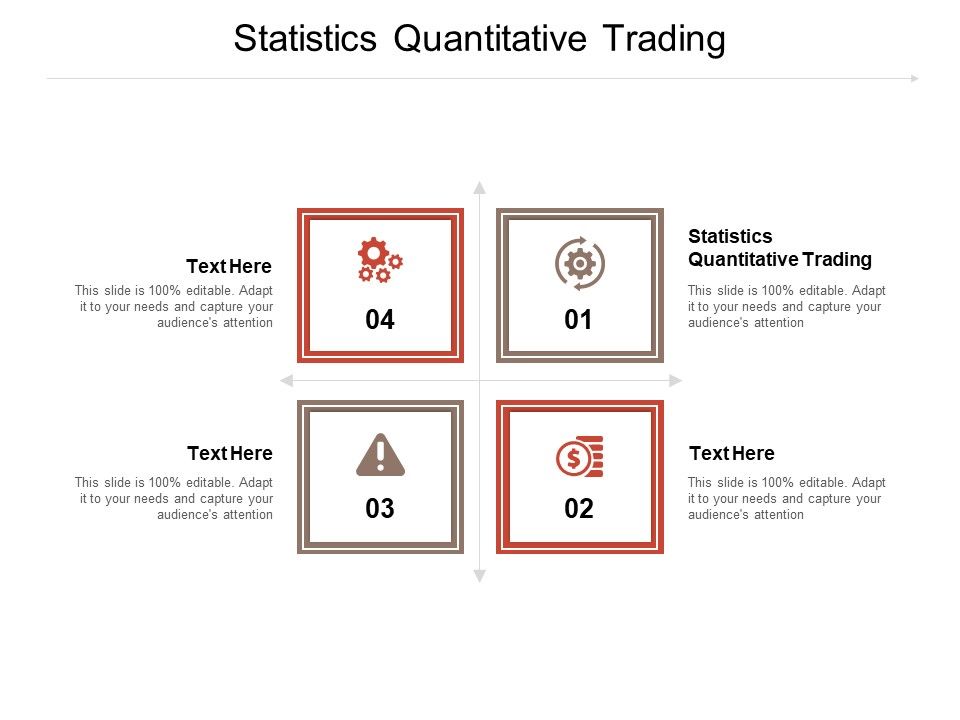 Statistics Quantitative Trading

Text Here

This slide is 100% editable. Adapt it to your needs and capture your audience's attention

04

01

Statistics Quantitative Trading

This slide is 100% editable. Adapt it to your needs and capture your audience's attention

Text Here

This slide is 100% editable. Adapt it to your needs and capture your audience's attention

03

02

Text Here

This slide is 100% editable. Adapt it to your needs and capture your audience's attention